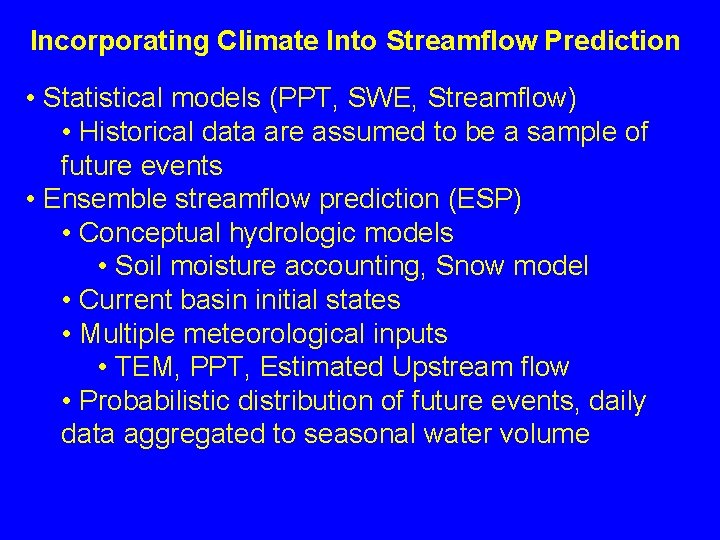 Incorporating Climate Into Streamflow Prediction

• Statistical models (PPT, SWE, Streamflow)
• Historical data are assumed to be a sample of future events
• Ensemble streamflow prediction (ESP)
• Conceptual hydrologic models
• Soil moisture accounting, Snow model
• Current basin initial states
• Multiple meteorological inputs
• TEM, PPT, Estimated Upstream flow
• Probabilistic distribution of future events, daily data aggregated to seasonal water volume